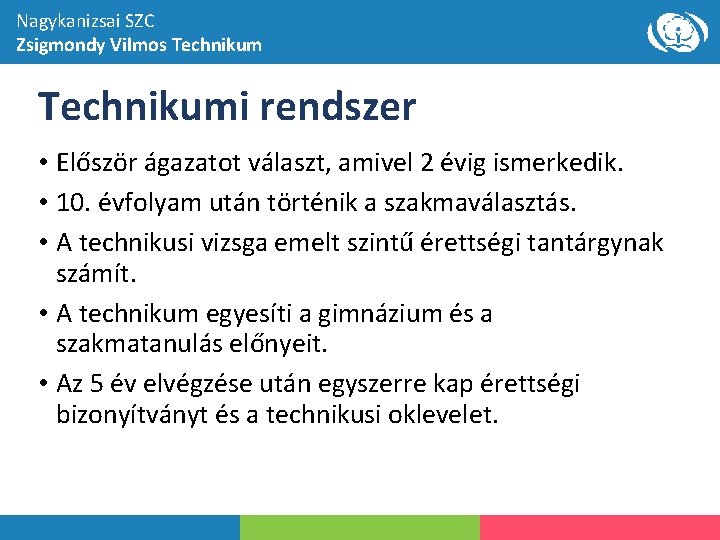 Nagykanizsai SZC
Zsigmondy Vilmos Technikum

Technikumi rendszer

• Először ágazatot választ, amivel 2 évig ismerkedik.
• 10. évfolyam után történik a szakmaválasztás.
• A technikusi vizsga emelt szintű érettségi tantárgynak számít.
• A technikum egyesíti a gimnázium és a szakmatanulás előnyeit.
• Az 5 év elvégzése után egyszerre kap érettségi bizonyítványt és a technikusi oklevelet.